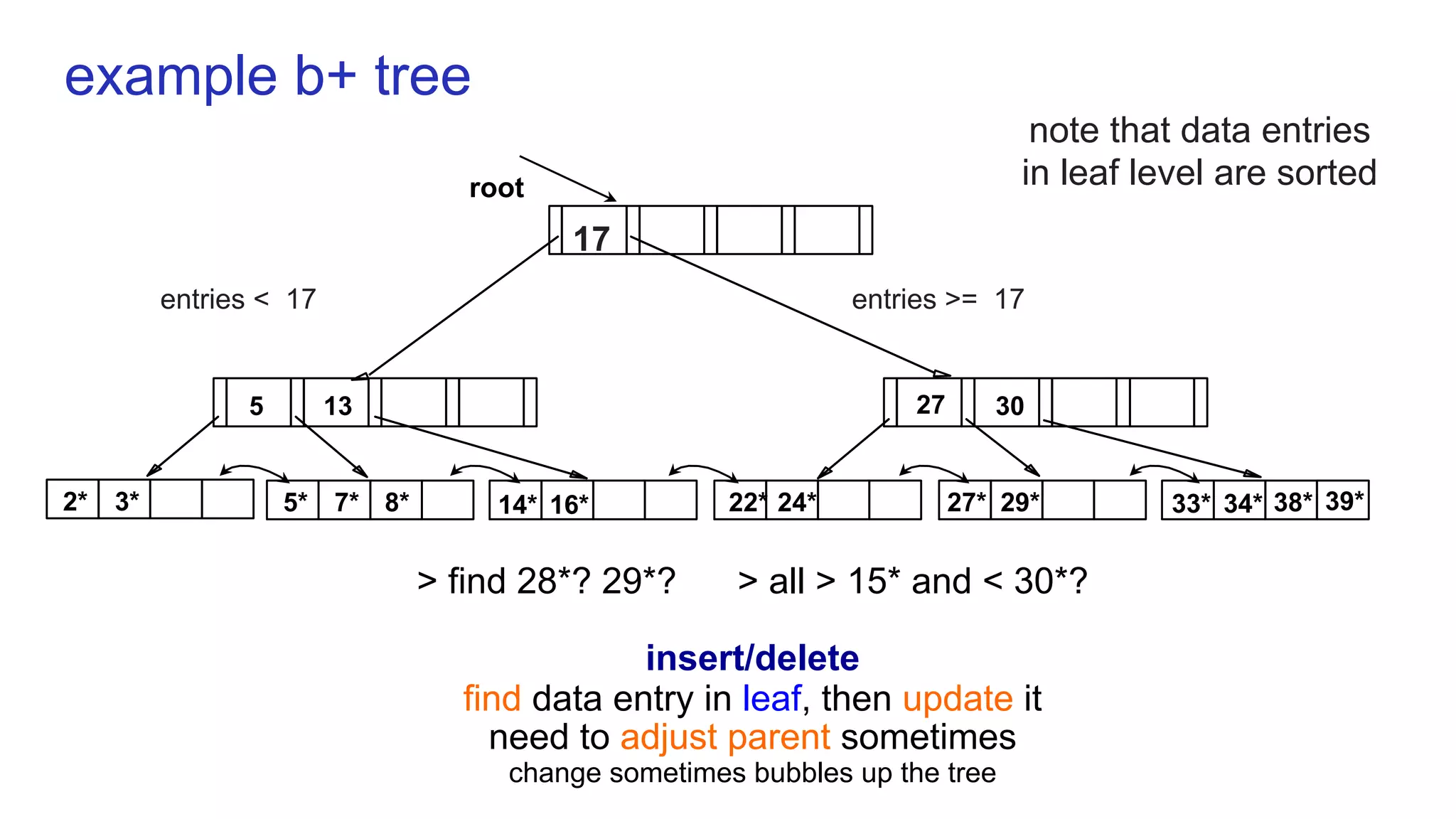 example b+ tree

note that data entries in leaf level are sorted

root

17

entries < 17

entries >= 17

5 13

27 30

2* 3*

5* 7* 8*

14* 16*

22* 24*

27* 29*

33* 34* 38* 39*

> find 28*? 29*? > all > 15* and < 30*?

insert/delete
find data entry in leaf, then update it
need to adjust parent sometimes
change sometimes bubbles up the tree